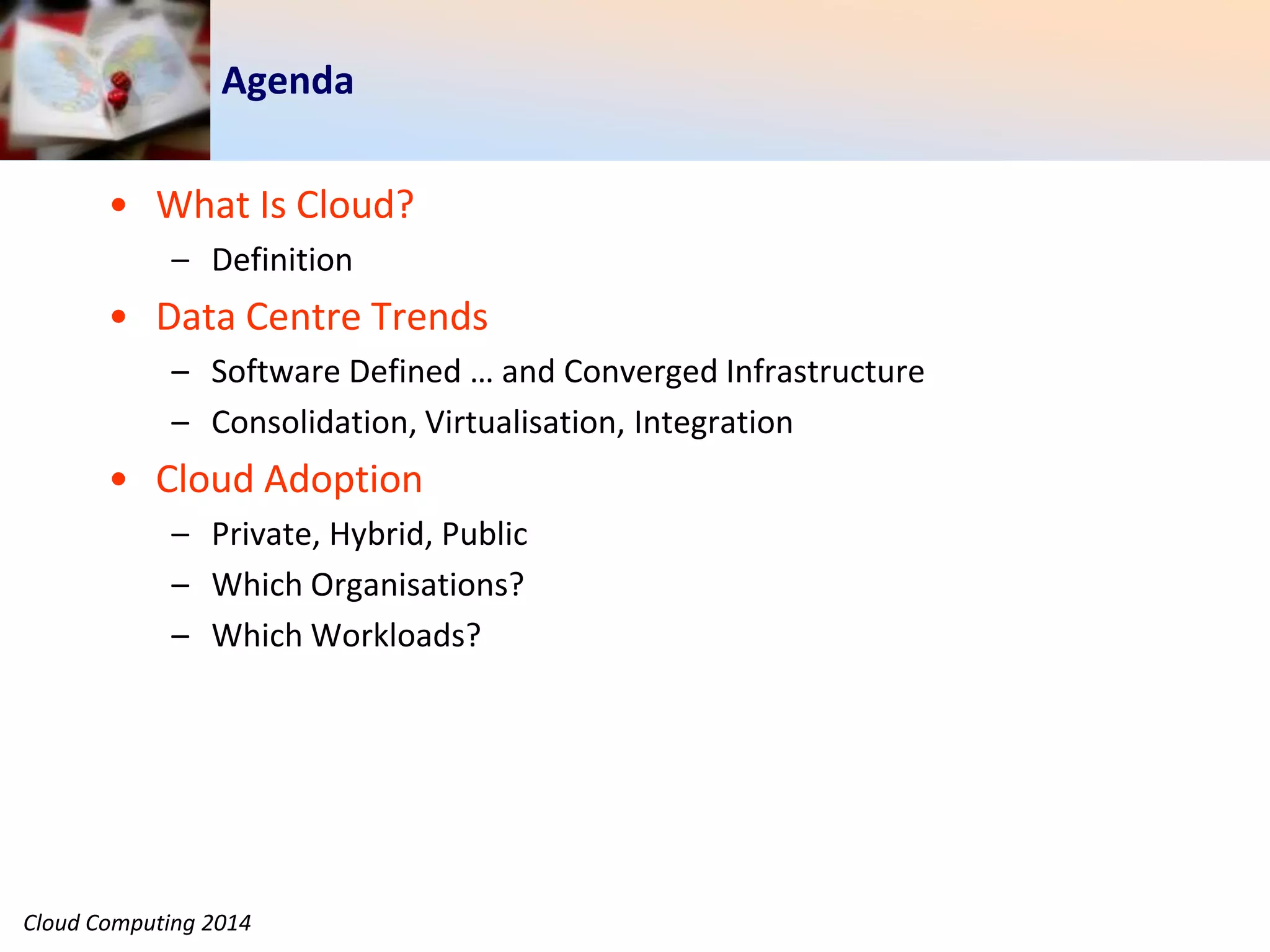 Agenda

• What Is Cloud?
 – Definition
• Data Centre Trends
 – Software Defined … and Converged Infrastructure
 – Consolidation, Virtualisation, Integration
• Cloud Adoption
 – Private, Hybrid, Public
 – Which Organisations?
 – Which Workloads?

Cloud Computing 2014